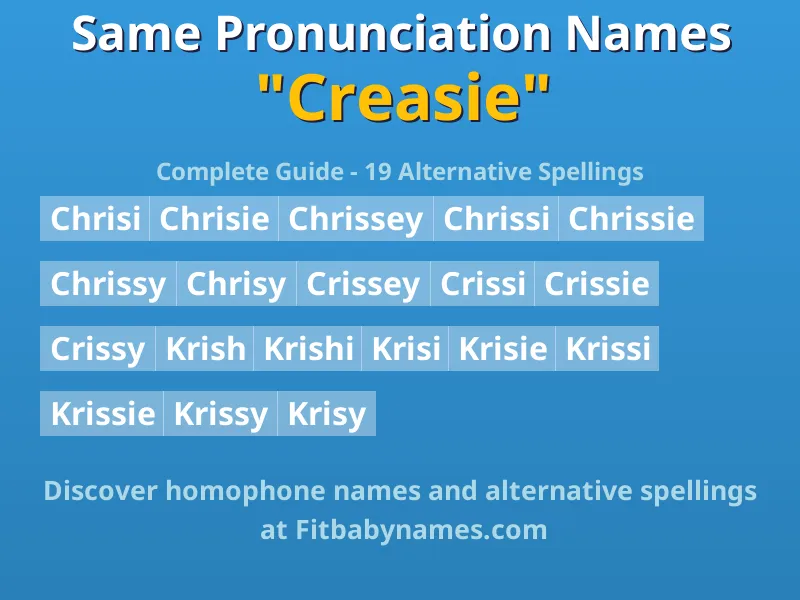 Same Pronunciation Names
"Creasie"

Complete Guide - 19 Alternative Spellings

Chrisi Chrisie Chrissey Chrissi Chrissie

Chrissy Chrisy Crissey Crissi Crissie

Crissy Krish Krishi Krisi Krisie Krissi

Krissie Krissy Krisy

Discover homophone names and alternative spellings at Fitbabynames.com